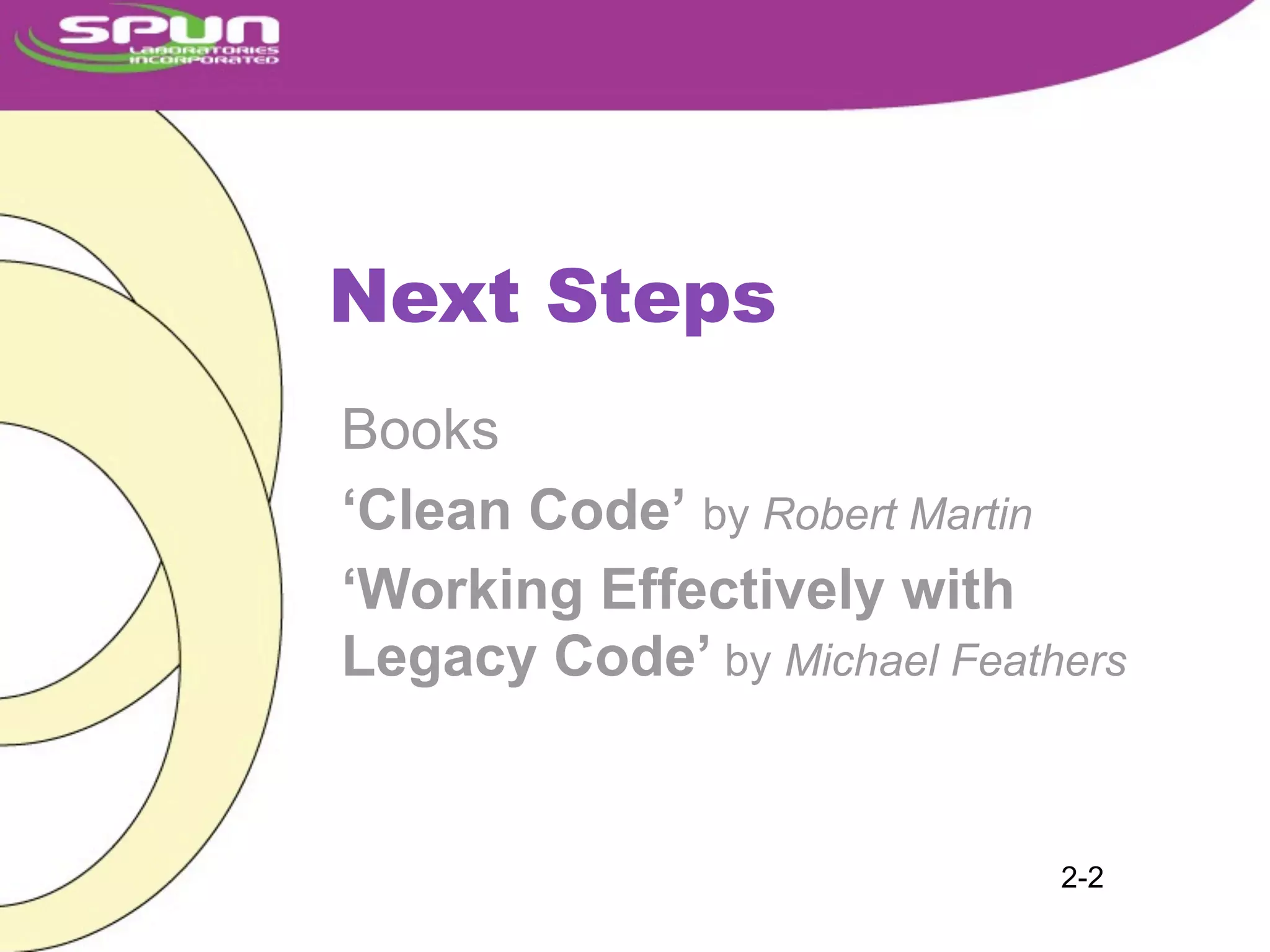 SPUN
LABORATORIES
INCORPORATED

Next Steps

Books

‘Clean Code’ by Robert Martin

‘Working Effectively with Legacy Code’ by Michael Feathers

2-2